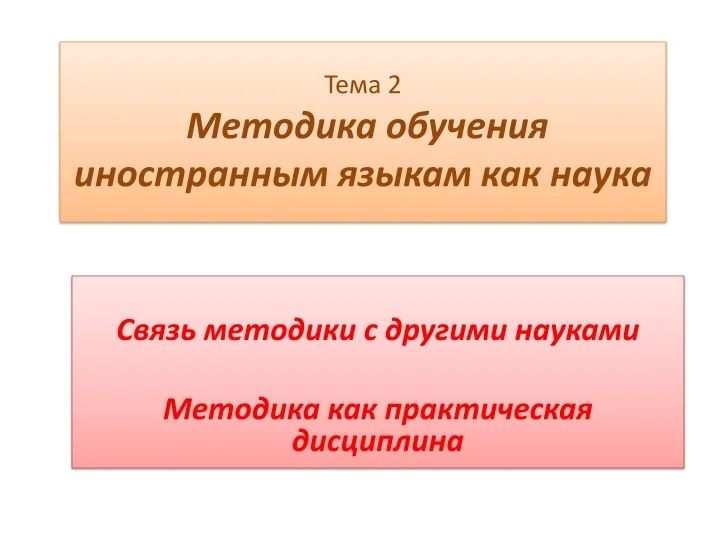 Тема 2
Методика обучения иностранным языкам как наука

Связь методики с другими науками

Методика как практическая дисциплина